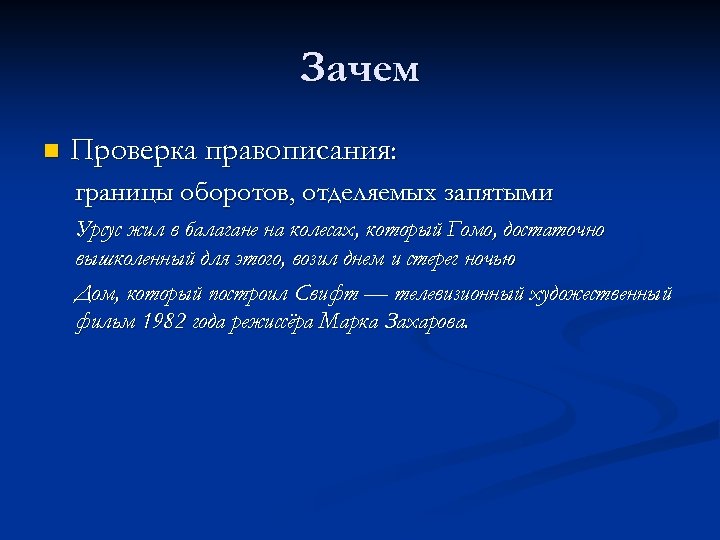 Зачем

Проверка правописания:

границы оборотов, отделяемых запятыми

Урсус жил в балагане на колесах, который Гомо, достаточно вышколенный для этого, возил днем и стерег ночью

Дом, который построил Свифт — телевизионный художественный фильм 1982 года режиссёра Марка Захарова.